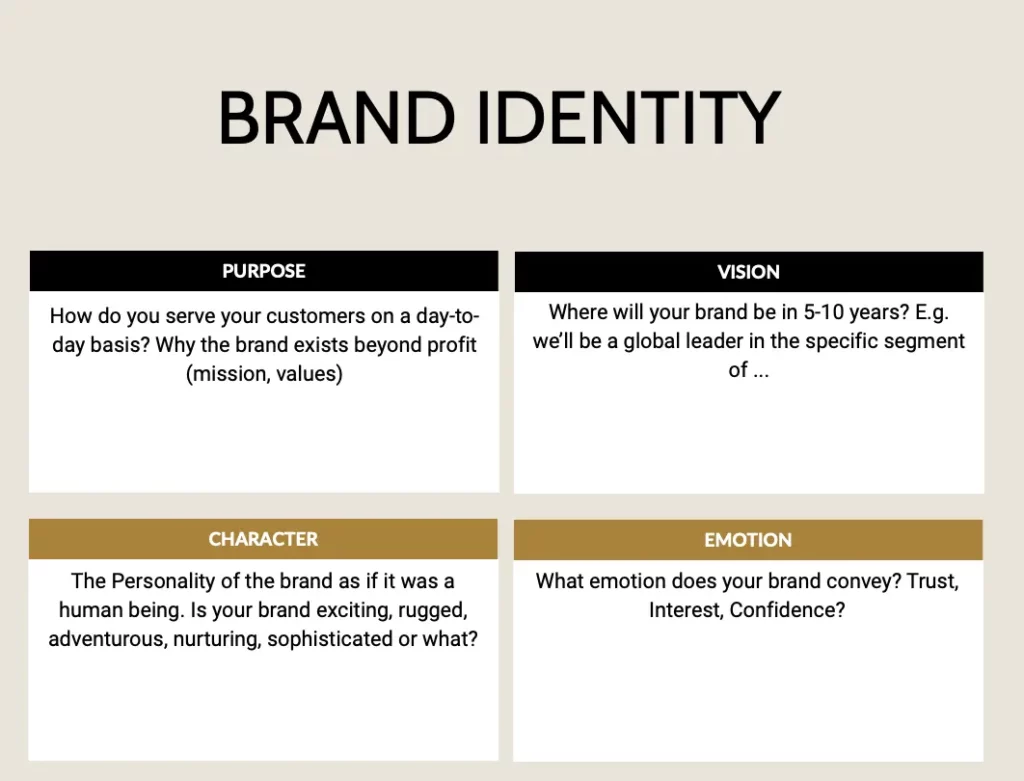 BRAND IDENTITY

PURPOSE

How do you serve your customers on a day-to-day basis? Why the brand exists beyond profit (mission, values)

VISION

Where will your brand be in 5-10 years? E.g. we'll be a global leader in the specific segment of ...

CHARACTER

The Personality of the brand as if it was a human being. Is your brand exciting, rugged, adventurous, nurturing, sophisticated or what?

EMOTION

What emotion does your brand convey? Trust, Interest, Confidence?